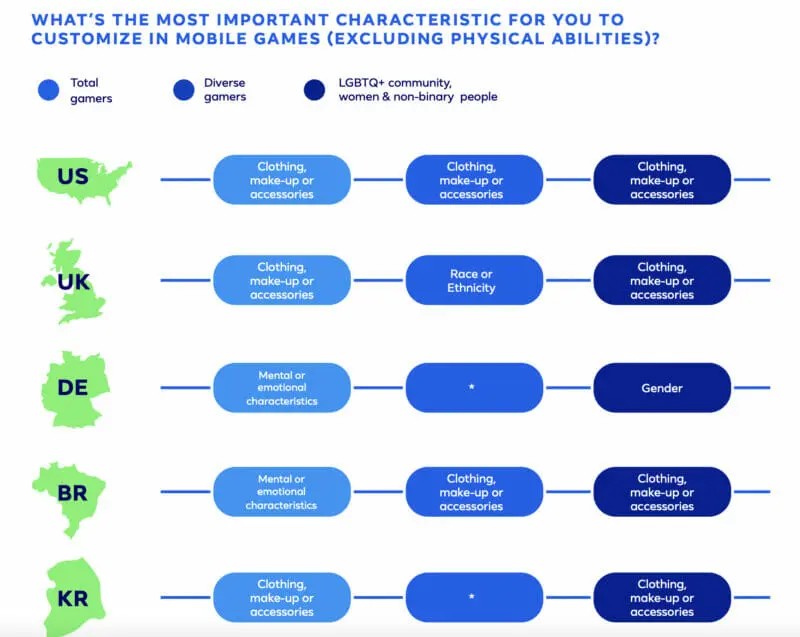 WHAT'S THE MOST IMPORTANT CHARACTERISTIC FOR YOU TO CUSTOMIZE IN MOBILE GAMES (EXCLUDING PHYSICAL ABILITIES)?

Total gamers

Diverse gamers

LGBTQ+ community, women & non-binary people

US

Clothing, make-up or accessories

Clothing, make-up or accessories

Clothing, make-up or accessories

UK

Clothing, make-up or accessories

Race or Ethnicity

Clothing, make-up or accessories

DE

Mental or emotional characteristics

*

Gender

BR

Mental or emotional characteristics

Clothing, make-up or accessories

Clothing, make-up or accessories

KR

Clothing, make-up or accessories

*

Clothing, make-up or accessories